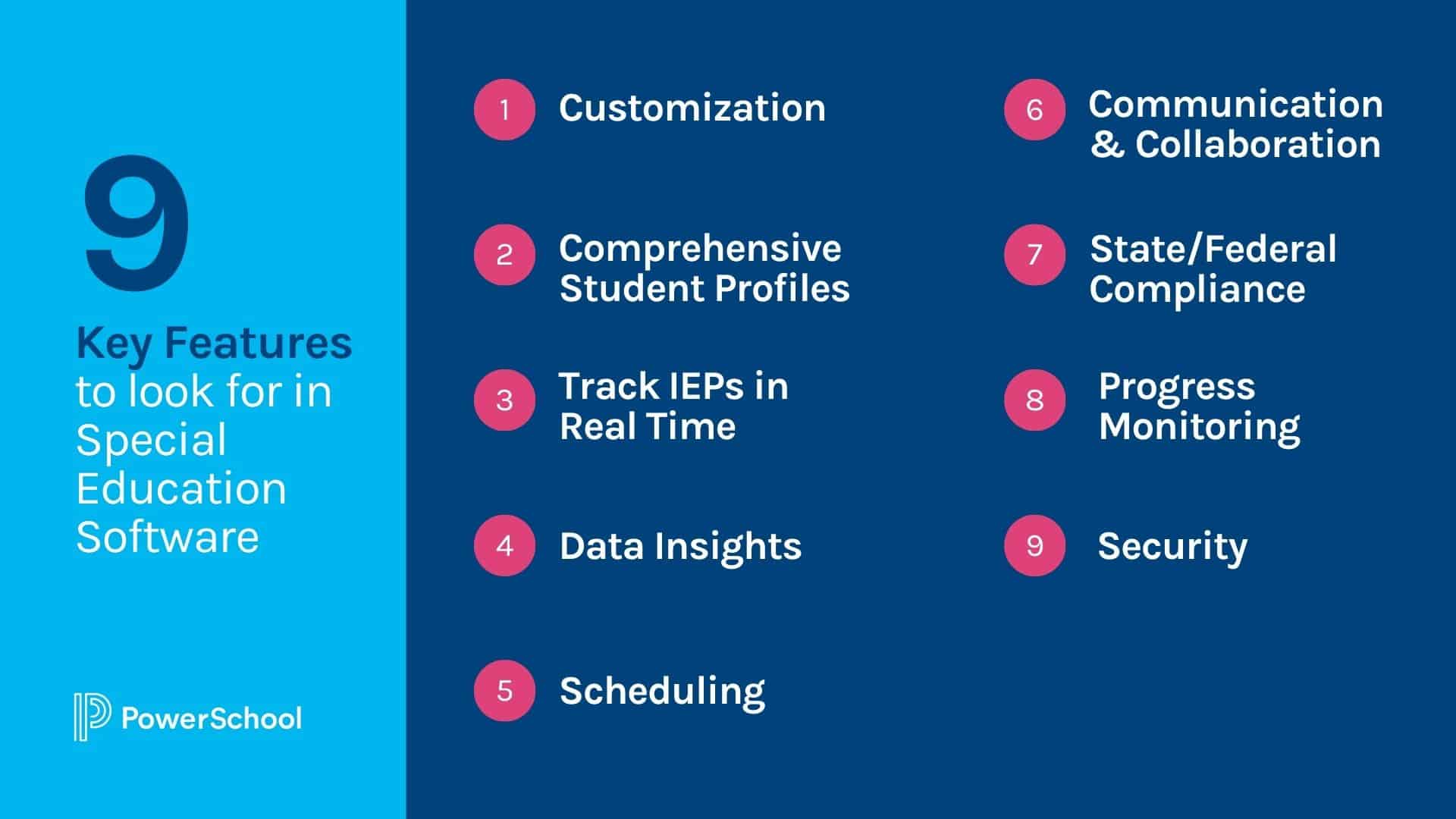 9

Key Features to look for in Special Education Software

PowerSchool

1 Customization

2 Comprehensive Student Profiles

3 Track IEPs in Real Time

4 Data Insights

5 Scheduling

6 Communication & Collaboration

7 State/Federal Compliance

8 Progress Monitoring

9 Security